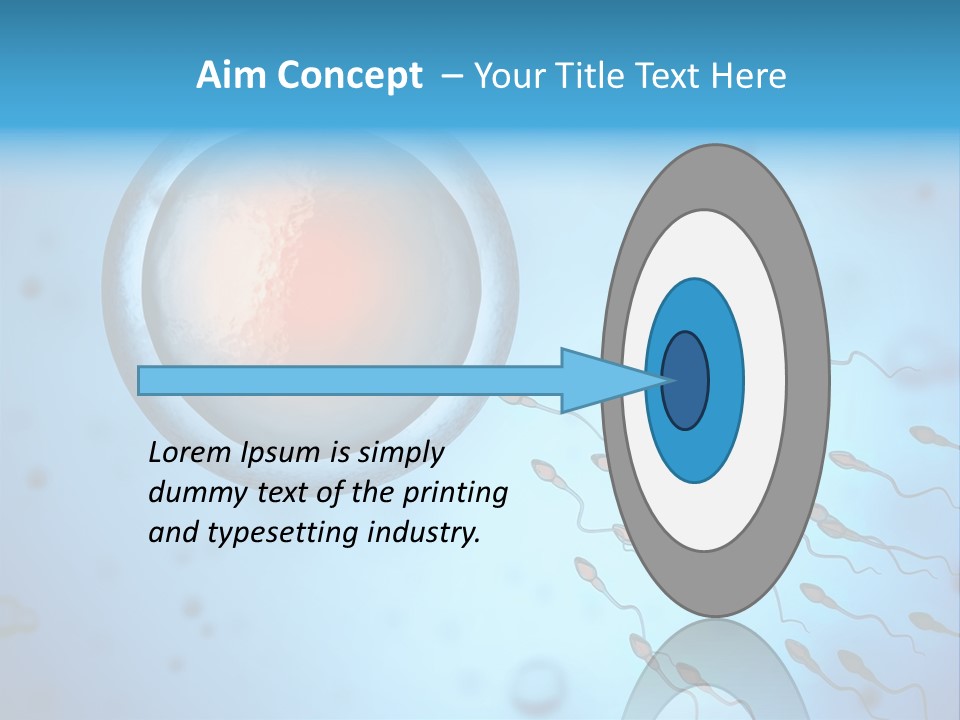 Aim Concept – Your Title Text Here

Lorem Ipsum is simply dummy text of the printing and typesetting industry.